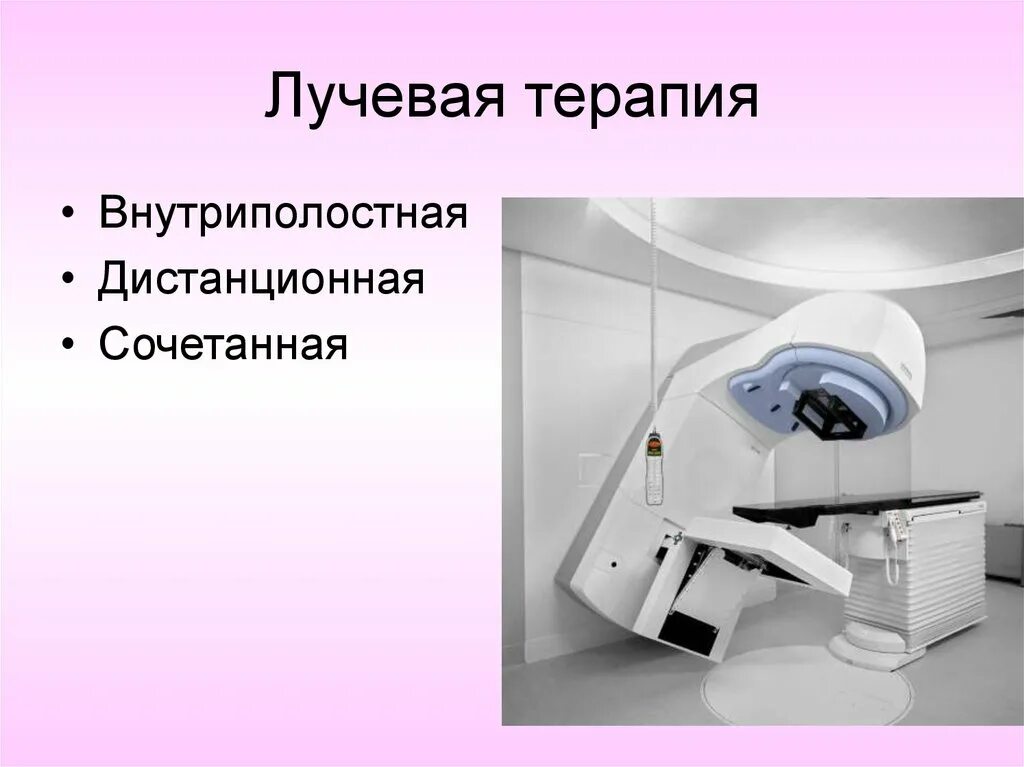 Лучевая терапия

• Внутриполостная
• Дистанционная
• Сочетанная